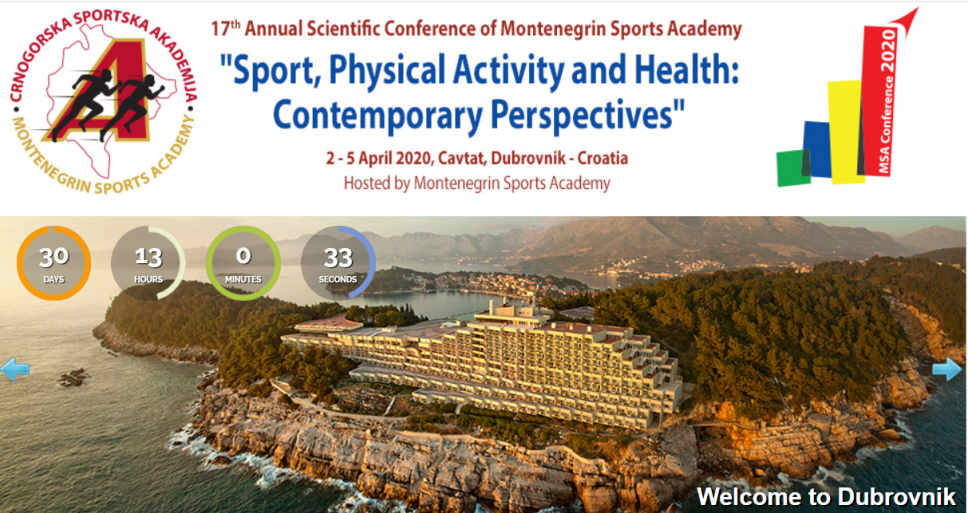 CRNOGORSKA SPORTSKA AKADEMIJA
MONTENEGRIN SPORTS ACADEMY

17th Annual Scientific Conference of Montenegrin Sports Academy
"Sport, Physical Activity and Health: Contemporary Perspectives"
2 - 5 April 2020, Cavtat, Dubrovnik - Croatia
Hosted by Montenegrin Sports Academy

MSA Conference 2020

30 DAYS
13 HOURS
0 MINUTES
33 SECONDS

Welcome to Dubrovnik